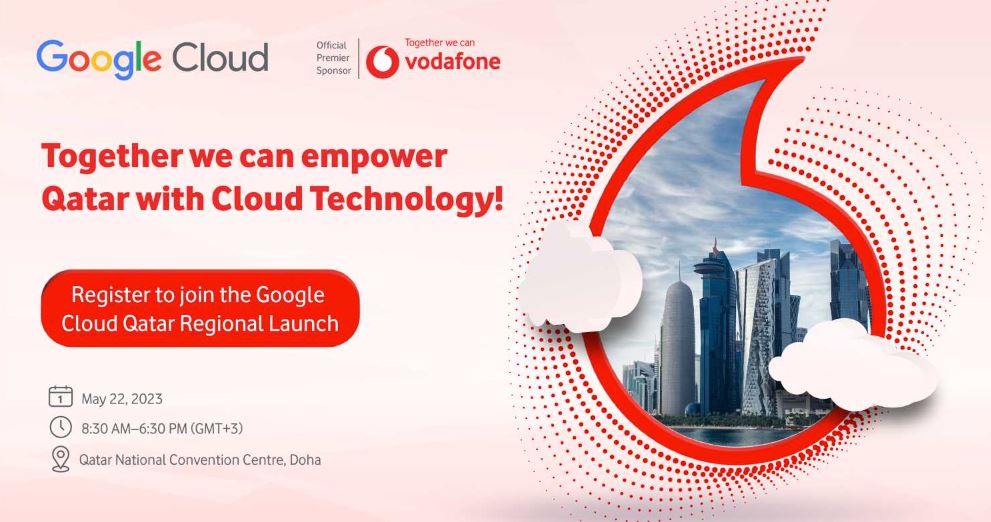 Google Cloud

Official Premier Sponsor

Together we can
vodafone

Together we can empower Qatar with Cloud Technology!

Register to join the Google Cloud Qatar Regional Launch

1 May 22, 2023

8:30 AM–6:30 PM (GMT+3)

Qatar National Convention Centre, Doha